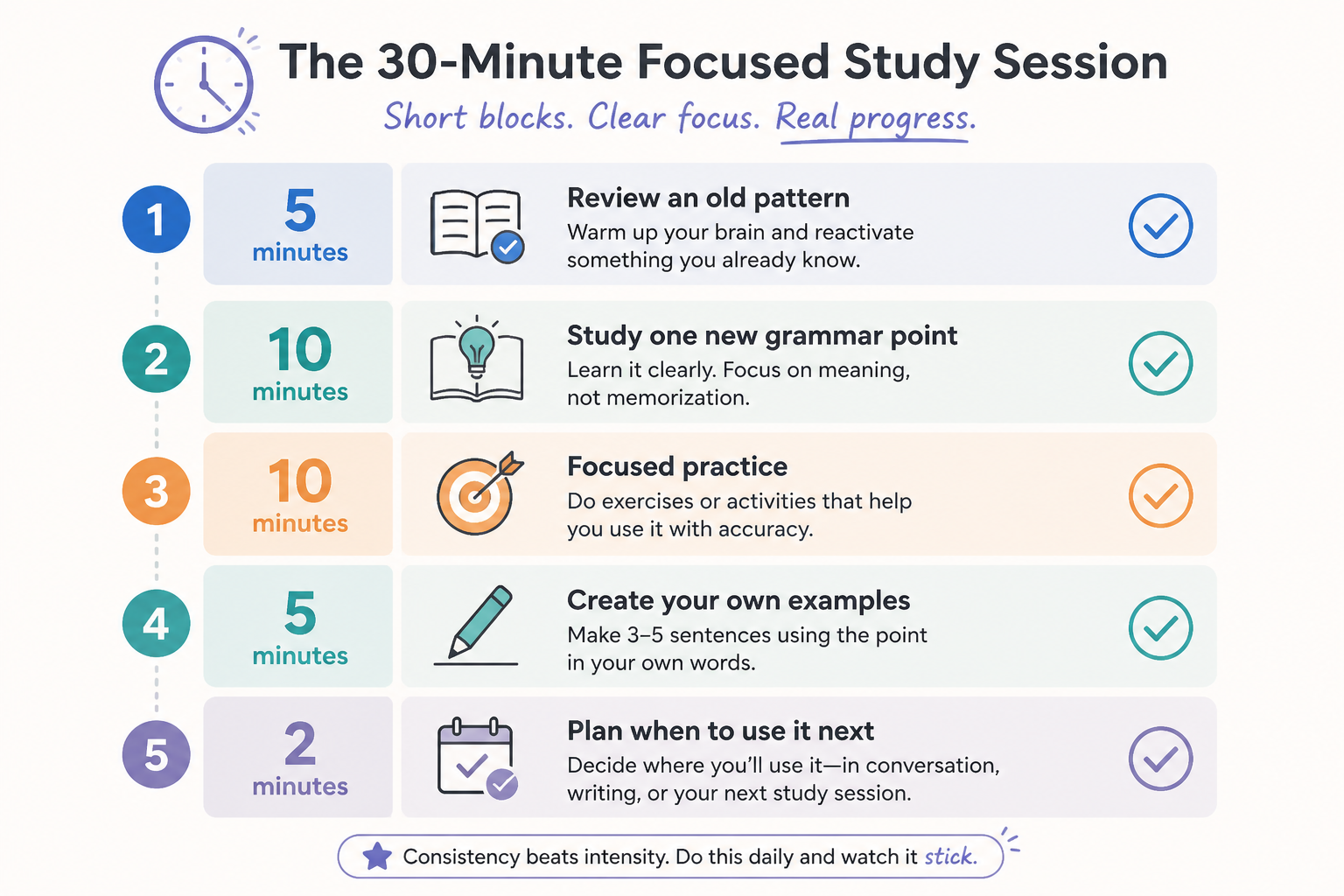 The 30-Minute Focused Study Session

Short blocks. Clear focus. Real progress.

1 5 minutes Review an old pattern
Warm up your brain and reactivate something you already know.

2 10 minutes Study one new grammar point
Learn it clearly. Focus on meaning, not memorization.

3 10 minutes Focused practice
Do exercises or activities that help you use it with accuracy.

4 5 minutes Create your own examples
Make 3–5 sentences using the point in your own words.

5 2 minutes Plan when to use it next
Decide where you'll use it—in conversation, writing, or your next study session.

Consistency beats intensity. Do this daily and watch it stick.